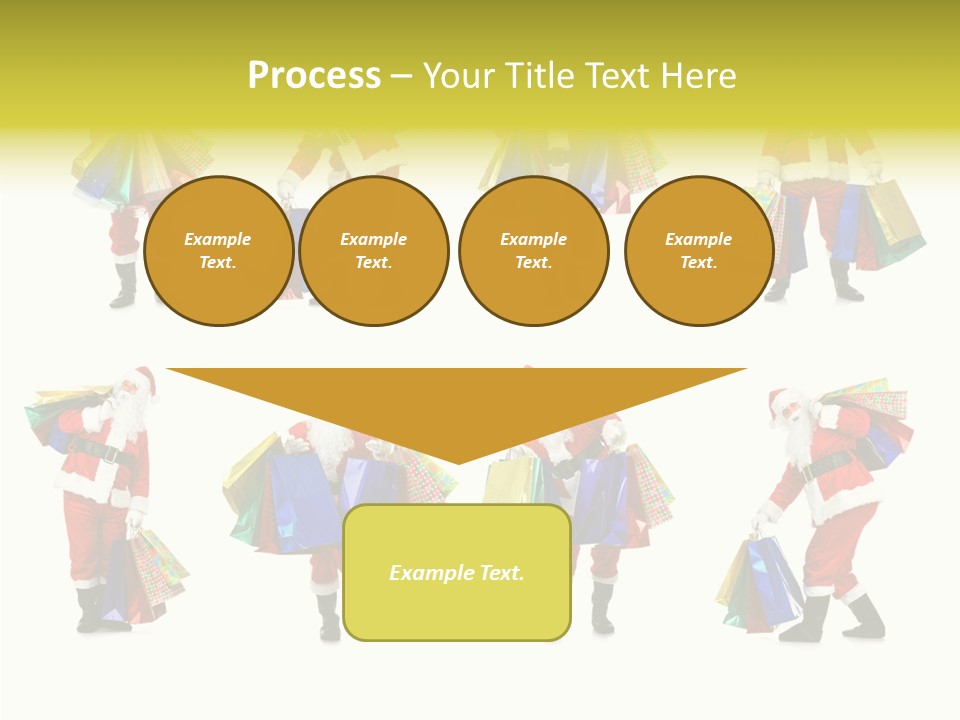 Process – Your Title Text Here

Example Text.

Example Text.

Example Text.

Example Text.

Example Text.